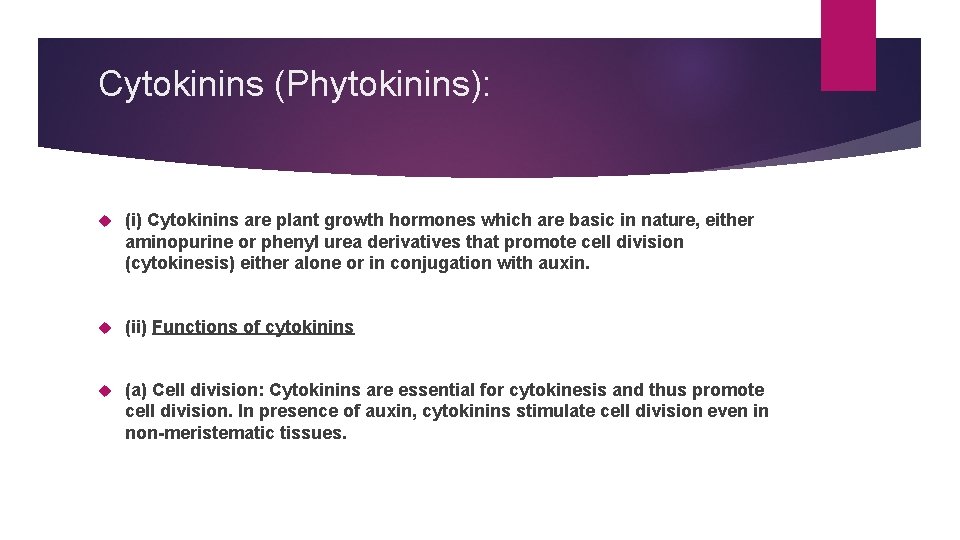 Cytokinins (Phytokinins):

(i) Cytokinins are plant growth hormones which are basic in nature, either aminopurine or phenyl urea derivatives that promote cell division (cytokinesis) either alone or in conjugation with auxin.

(ii) Functions of cytokinins

(a) Cell division: Cytokinins are essential for cytokinesis and thus promote cell division. In presence of auxin, cytokinins stimulate cell division even in non-meristematic tissues.